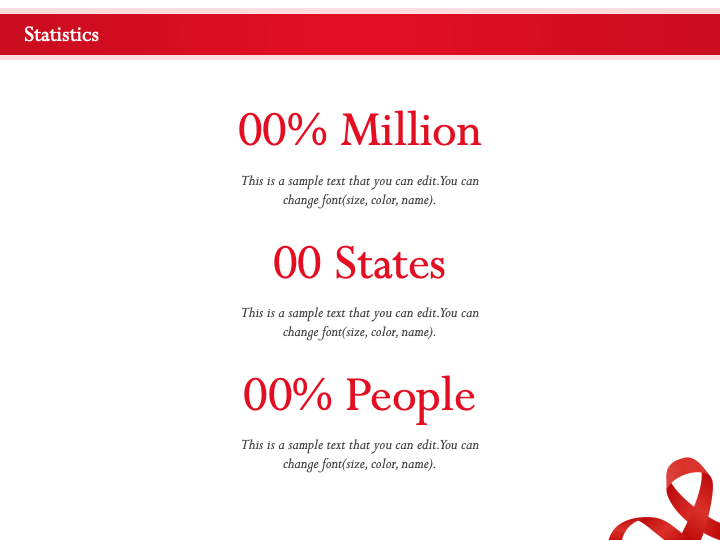 Statistics

00% Million

This is a sample text that you can edit.You can change font(size, color, name).

00 States

This is a sample text that you can edit.You can change font(size, color, name).

00% People

This is a sample text that you can edit.You can change font(size, color, name).